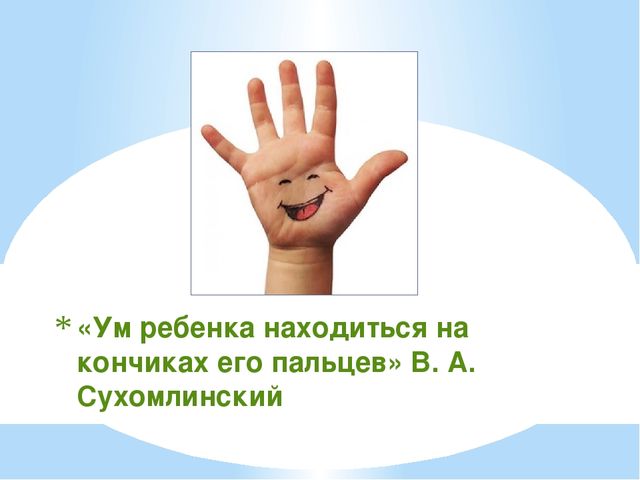 * «Ум ребенка находиться на кончиках его пальцев» В. А. Сухомлинский